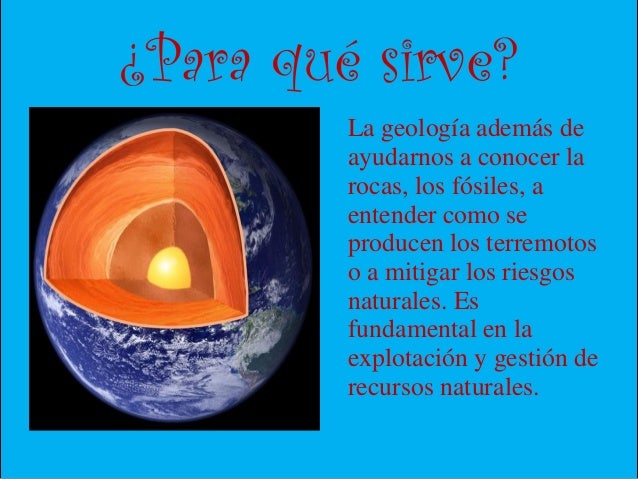 ¿Para qué sirve?

La geología además de ayudarnos a conocer la rocas, los fósiles, a entender como se producen los terremotos o a mitigar los riesgos naturales. Es fundamental en la explotación y gestión de recursos naturales.